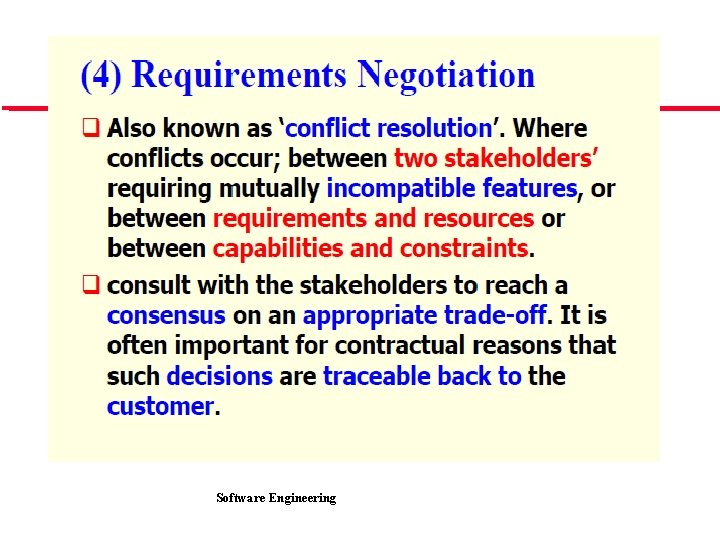 (4) Requirements Negotiation

❑ Also known as ‘conflict resolution’. Where conflicts occur; between two stakeholders’ requiring mutually incompatible features, or between requirements and resources or between capabilities and constraints.

❑ consult with the stakeholders to reach a consensus on an appropriate trade-off. It is often important for contractual reasons that such decisions are traceable back to the customer.

Software Engineering